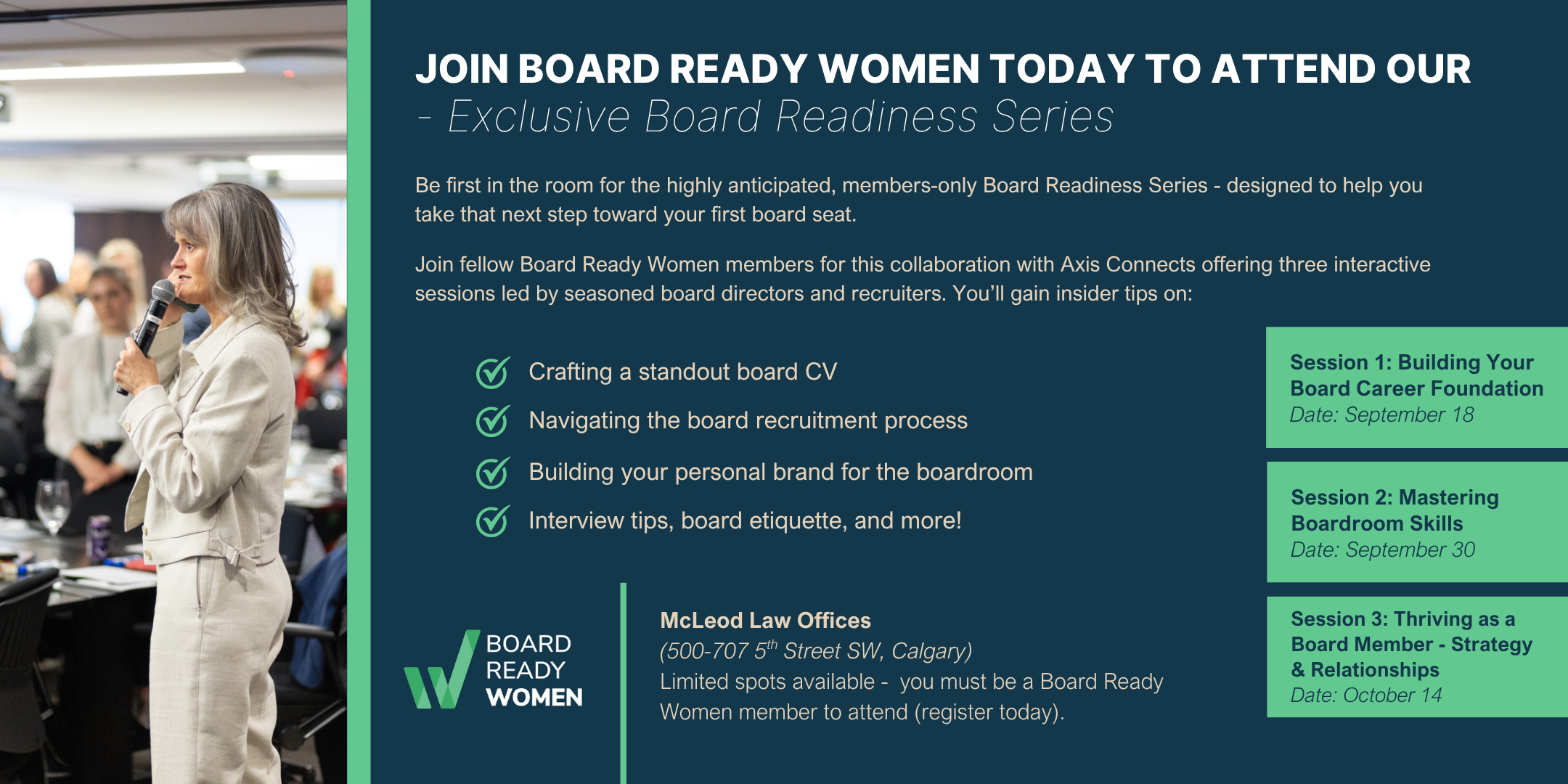 JOIN BOARD READY WOMEN TODAY TO ATTEND OUR
- Exclusive Board Readiness Series

Be first in the room for the highly anticipated, members-only Board Readiness Series - designed to help you take that next step toward your first board seat.

Join fellow Board Ready Women members for this collaboration with Axis Connects offering three interactive sessions led by seasoned board directors and recruiters. You'll gain insider tips on:

Crafting a standout board CV
Navigating the board recruitment process
Building your personal brand for the boardroom
Interview tips, board etiquette, and more!

Session 1: Building Your Board Career Foundation
Date: September 18

Session 2: Mastering Boardroom Skills
Date: September 30

Session 3: Thriving as a Board Member - Strategy & Relationships
Date: October 14

BOARD READY WOMEN

McLeod Law Offices
(500-707 5$^{th}$ Street SW, Calgary)
Limited spots available - you must be a Board Ready Women member to attend (register today).